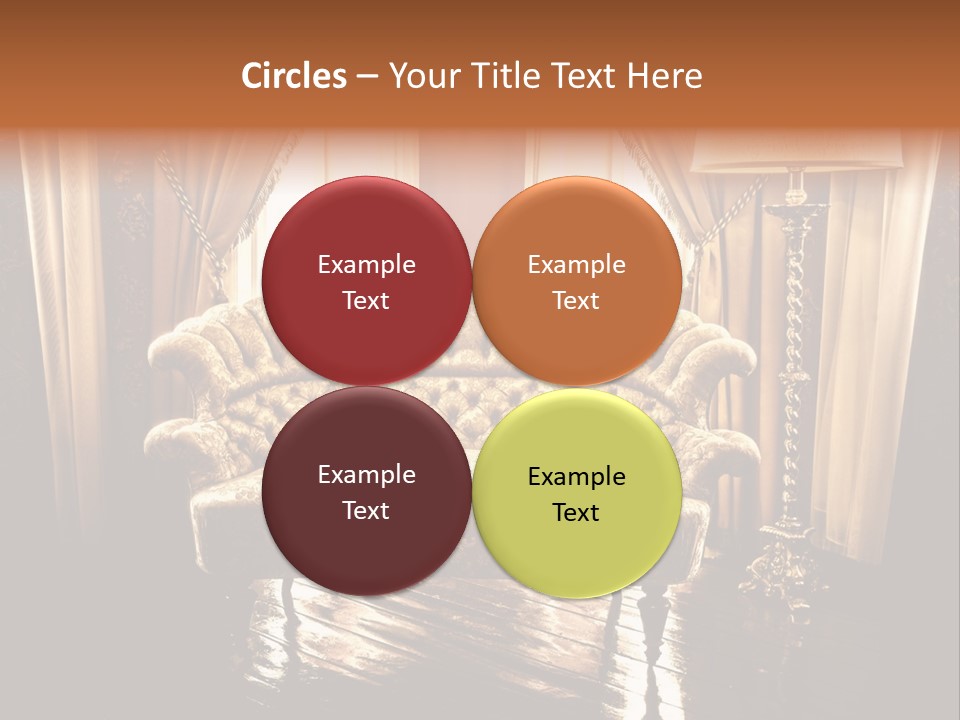 Circles – Your Title Text Here

Example Text

Example Text

Example Text

Example Text